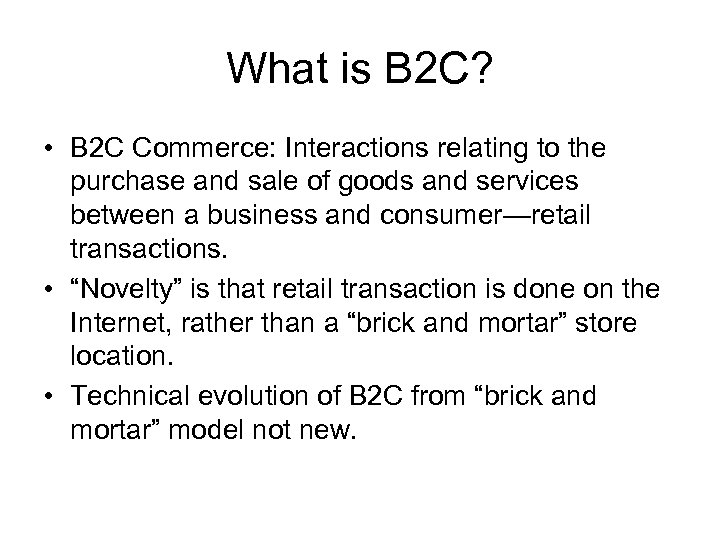 What is B2C?

• B2C Commerce: Interactions relating to the purchase and sale of goods and services between a business and consumer—retail transactions.
• “Novelty” is that retail transaction is done on the Internet, rather than a “brick and mortar” store location.
• Technical evolution of B2C from “brick and mortar” model not new.